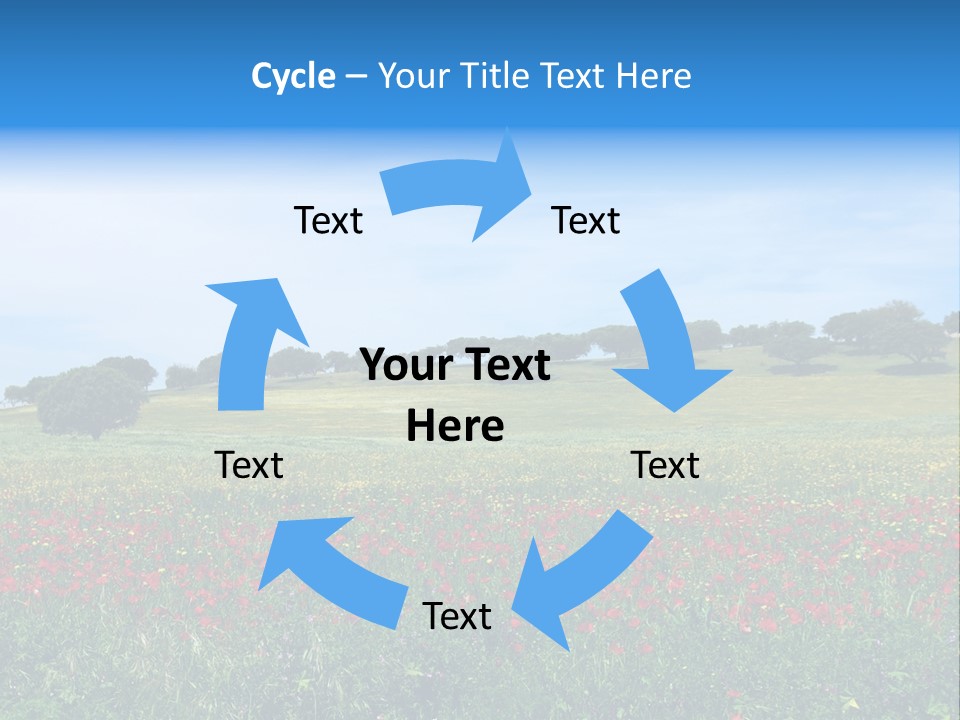 Cycle – Your Title Text Here

Text

Text

Your Text Here

Text

Text

Text